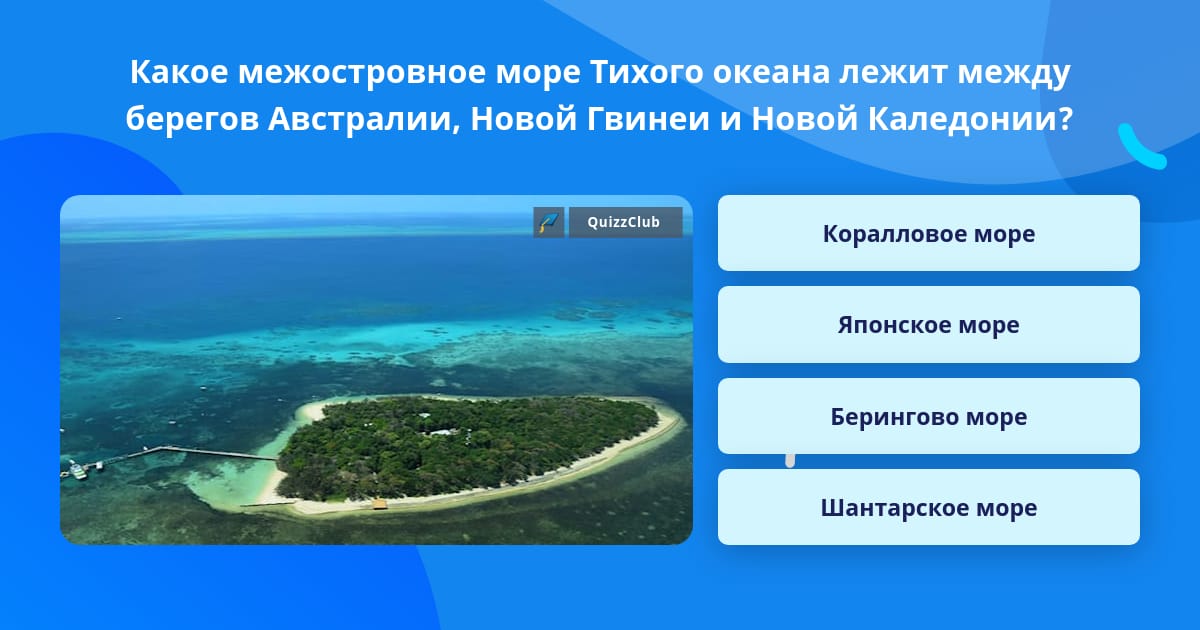 Какое межостровное море Тихого океана лежит между берегов Австралии, Новой Гвинеи и Новой Каледонии?

QuizzClub

Коралловое море

Японское море

Берингово море

Шантарское море